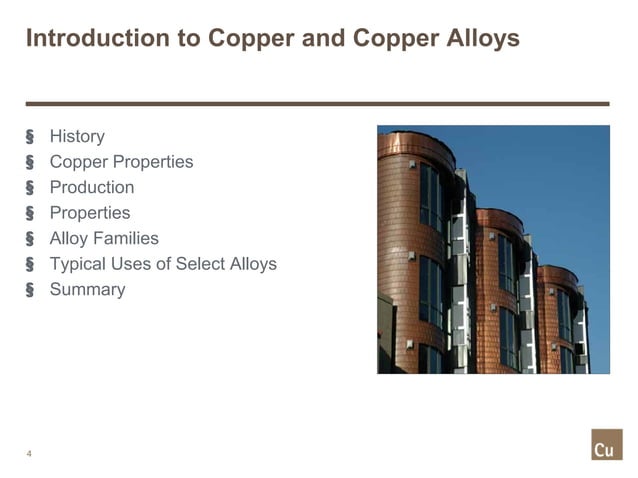 Introduction to Copper and Copper Alloys

§ History
§ Copper Properties
§ Production
§ Properties
§ Alloy Families
§ Typical Uses of Select Alloys
§ Summary

4

Cu